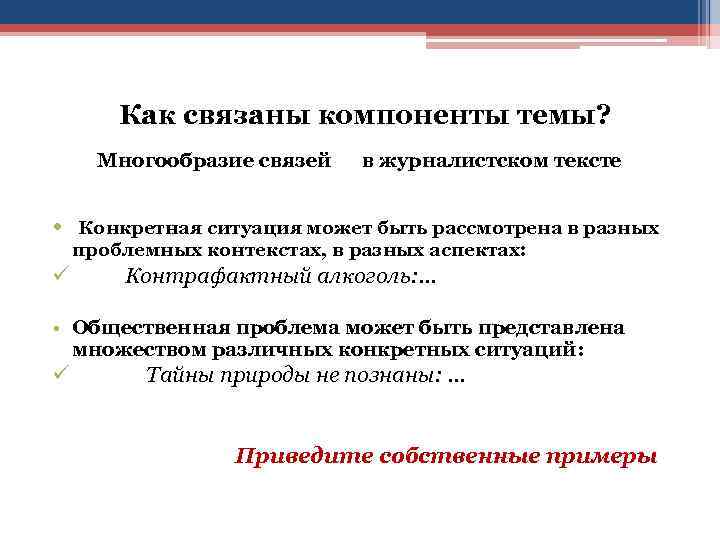 Как связаны компоненты темы?

Многообразие связей в журналистском тексте

• Конкретная ситуация может быть рассмотрена в разных проблемных контекстах, в разных аспектах:

✓ Контрафактный алкоголь:…

• Общественная проблема может быть представлена множеством различных конкретных ситуаций:

✓ Тайны природы не познаны: …

Приведите собственные примеры